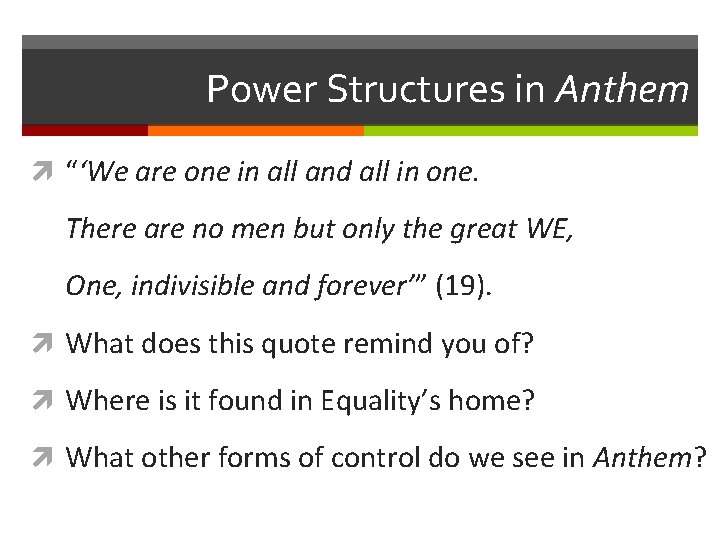 Power Structures in Anthem

“‘We are one in all and all in one.

There are no men but only the great WE,

One, indivisible and forever’” (19).

What does this quote remind you of?

Where is it found in Equality’s home?

What other forms of control do we see in Anthem?